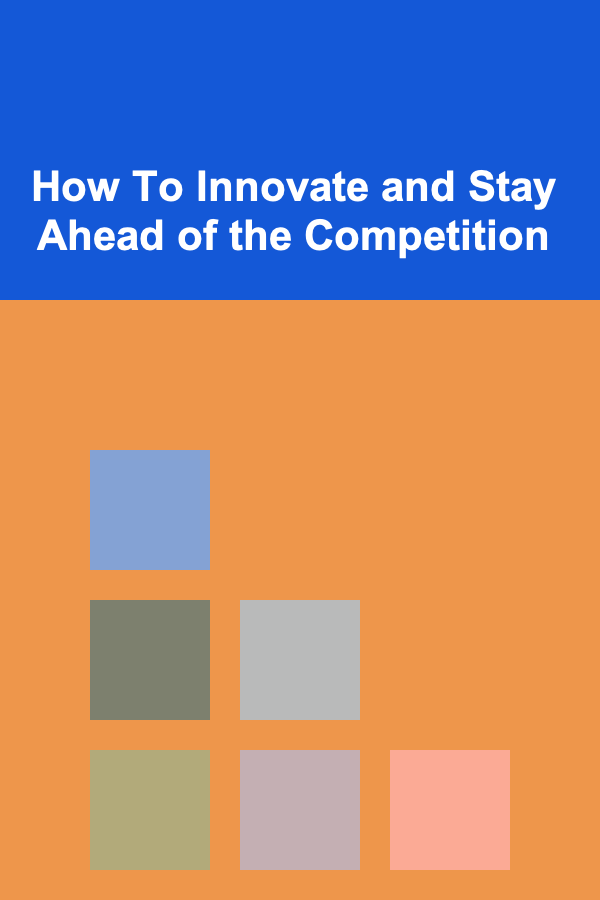 How To Innovate and Stay Ahead of the Competition